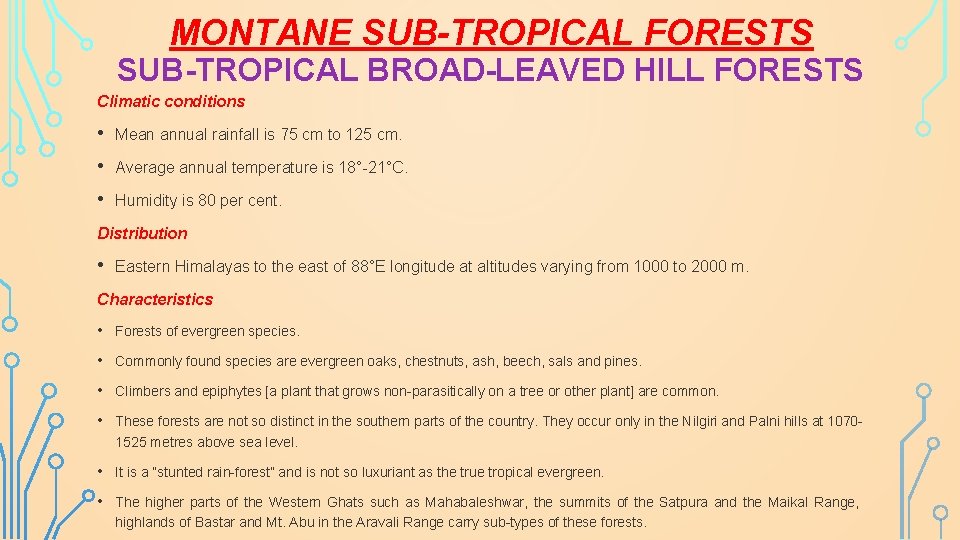 MONTANE SUB-TROPICAL FORESTS

SUB-TROPICAL BROAD-LEAVED HILL FORESTS

Climatic conditions

• Mean annual rainfall is 75 cm to 125 cm.

• Average annual temperature is 18°-21°C.

• Humidity is 80 per cent.

Distribution

• Eastern Himalayas to the east of 88°E longitude at altitudes varying from 1000 to 2000 m.

Characteristics

• Forests of evergreen species.

• Commonly found species are evergreen oaks, chestnuts, ash, beech, sals and pines.

• Climbers and epiphytes [a plant that grows non-parasitically on a tree or other plant] are common.

• These forests are not so distinct in the southern parts of the country. They occur only in the Nilgiri and Palni hills at 1070-1525 metres above sea level.

• It is a "stunted rain-forest" and is not so luxuriant as the true tropical evergreen.

• The higher parts of the Western Ghats such as Mahabaleshwar, the summits of the Satpura and the Maikal Range, highlands of Bastar and Mt. Abu in the Aravali Range carry sub-types of these forests.